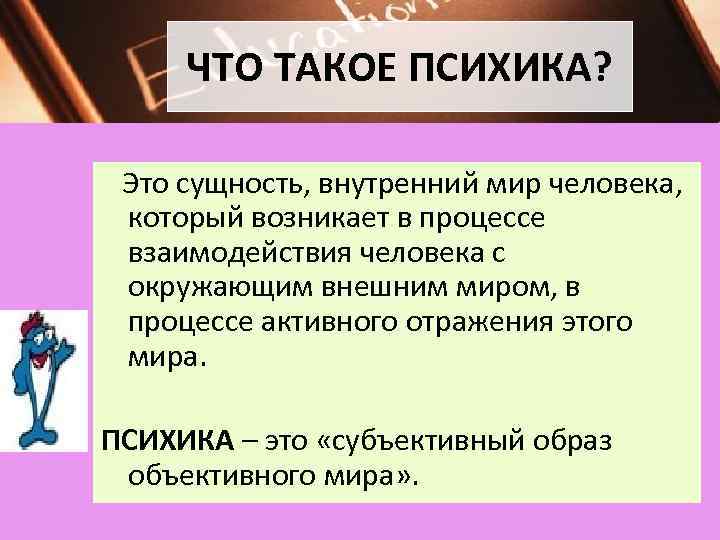 Education

ЧТО ТАКОЕ ПСИХИКА?

Это сущность, внутренний мир человека, который возникает в процессе взаимодействия человека с окружающим внешним миром, в процессе активного отражения этого мира.

ПСИХИКА – это «субъективный образ объективного мира».